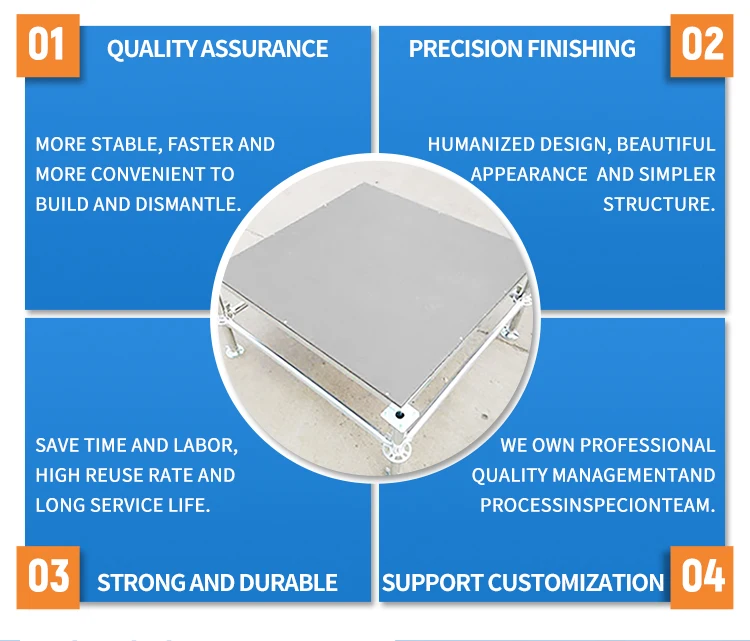 01 QUALITY ASSURANCE

MORE STABLE, FASTER AND MORE CONVENIENT TO BUILD AND DISMANTLE.

PRECISION FINISHING 02

HUMANIZED DESIGN, BEAUTIFUL APPEARANCE AND SIMPLER STRUCTURE.

SAVE TIME AND LABOR, HIGH REUSE RATE AND LONG SERVICE LIFE.

03 STRONG AND DURABLE

WE OWN PROFESSIONAL QUALITY MANAGEMENTAND PROCESSINSPECIONTEAM.

SUPPORT CUSTOMIZATION 04